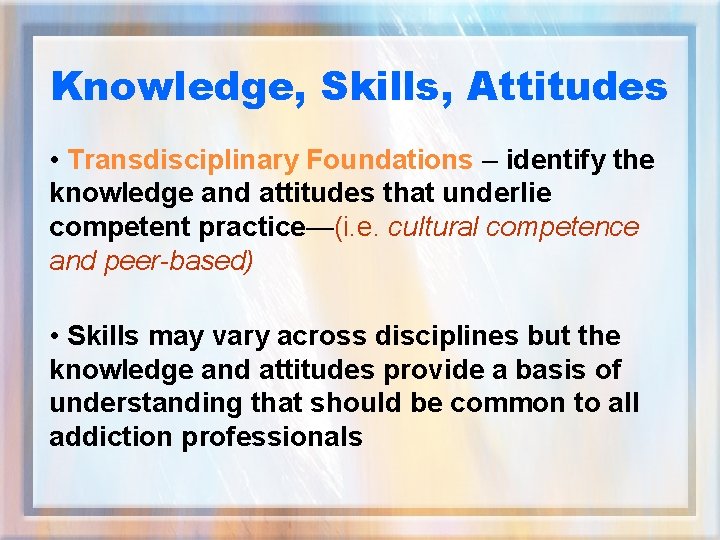 Knowledge, Skills, Attitudes

• Transdisciplinary Foundations – identify the knowledge and attitudes that underlie competent practice—(i.e. cultural competence and peer-based)

• Skills may vary across disciplines but the knowledge and attitudes provide a basis of understanding that should be common to all addiction professionals